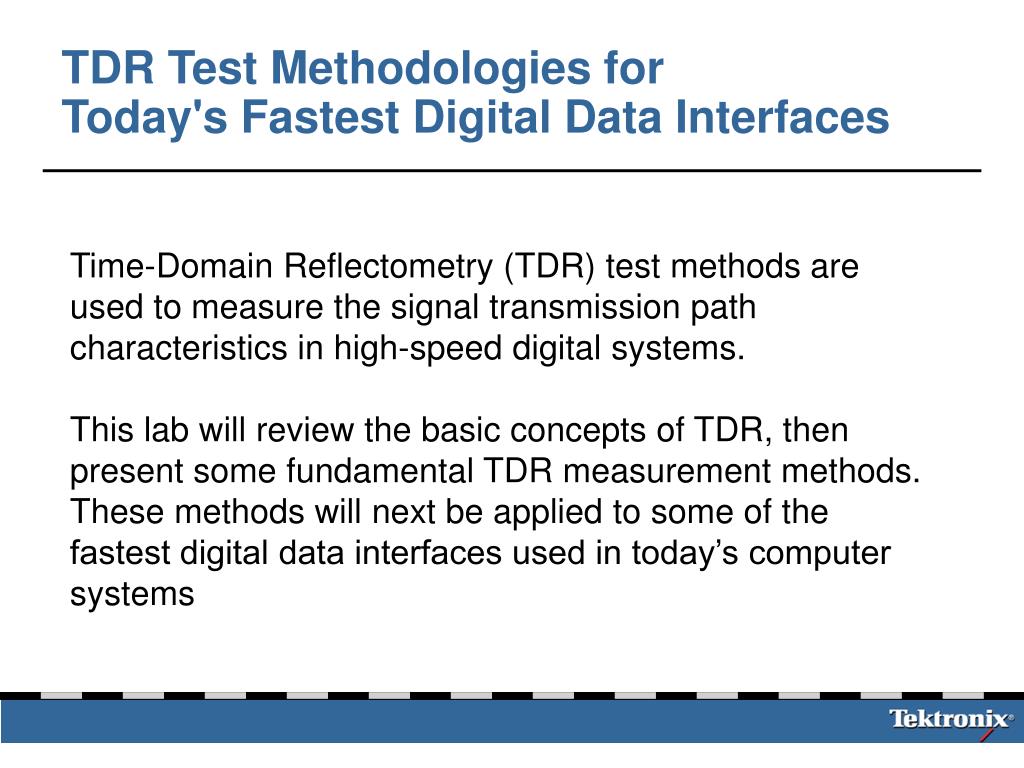 TDR Test Methodologies for
Today's Fastest Digital Data Interfaces

Time-Domain Reflectometry (TDR) test methods are used to measure the signal transmission path characteristics in high-speed digital systems.

This lab will review the basic concepts of TDR, then present some fundamental TDR measurement methods. These methods will next be applied to some of the fastest digital data interfaces used in today’s computer systems

Tektronix®